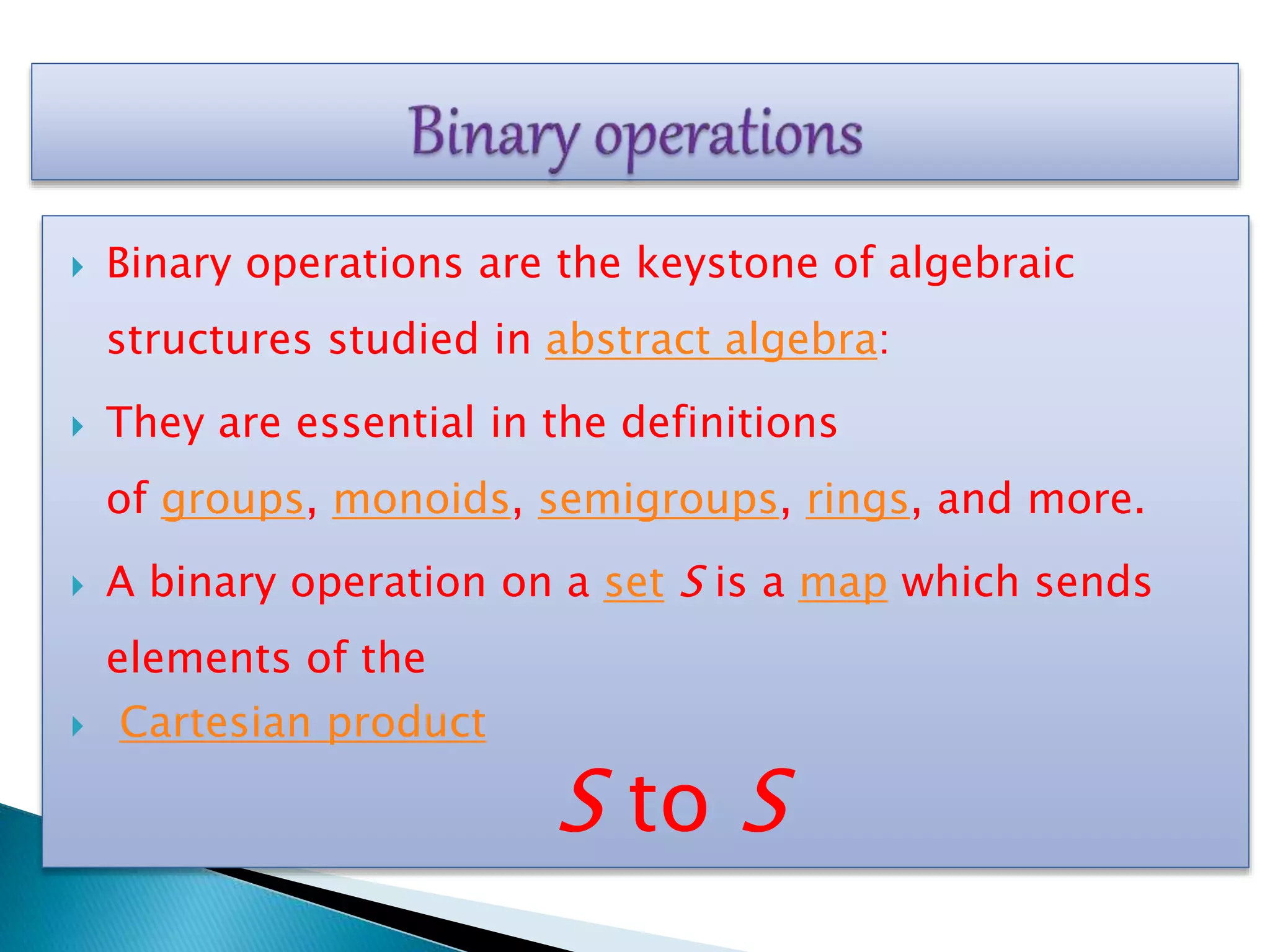 Binary operations

Binary operations are the keystone of algebraic structures studied in abstract algebra:

They are essential in the definitions of groups, monoids, semigroups, rings, and more.

A binary operation on a set $S$ is a map which sends elements of the

Cartesian product

$S$ to $S$